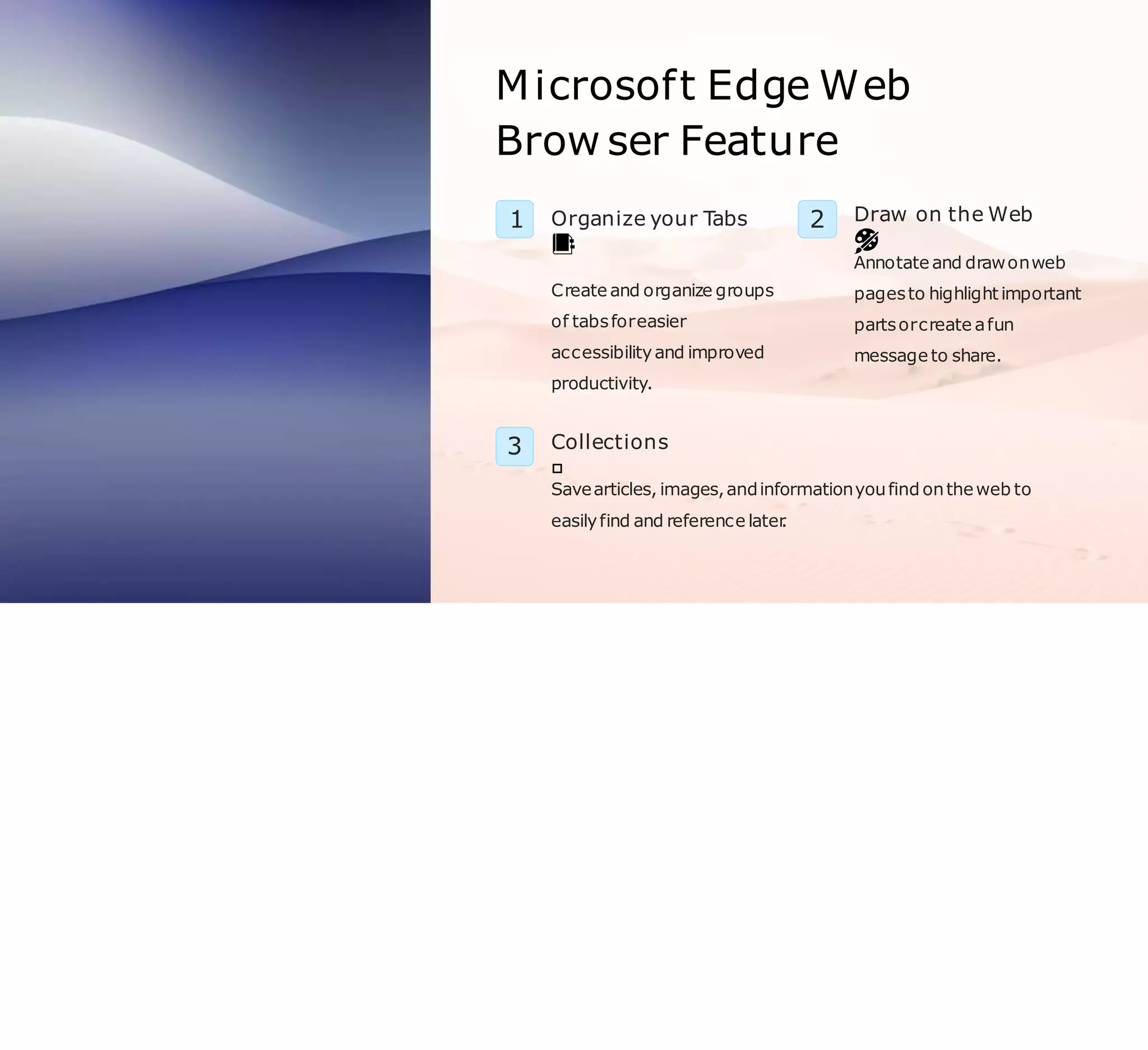 Microsoft Edge Web Browser Feature

1

Organize your Tabs

Create and organize groups of tabs for easier accessibility and improved productivity.

2

Draw on the Web

Annotate and draw on web pages to highlight important parts or create a fun message to share.

3

Collections

Save articles, images, and information you find on the web to easily find and reference later.